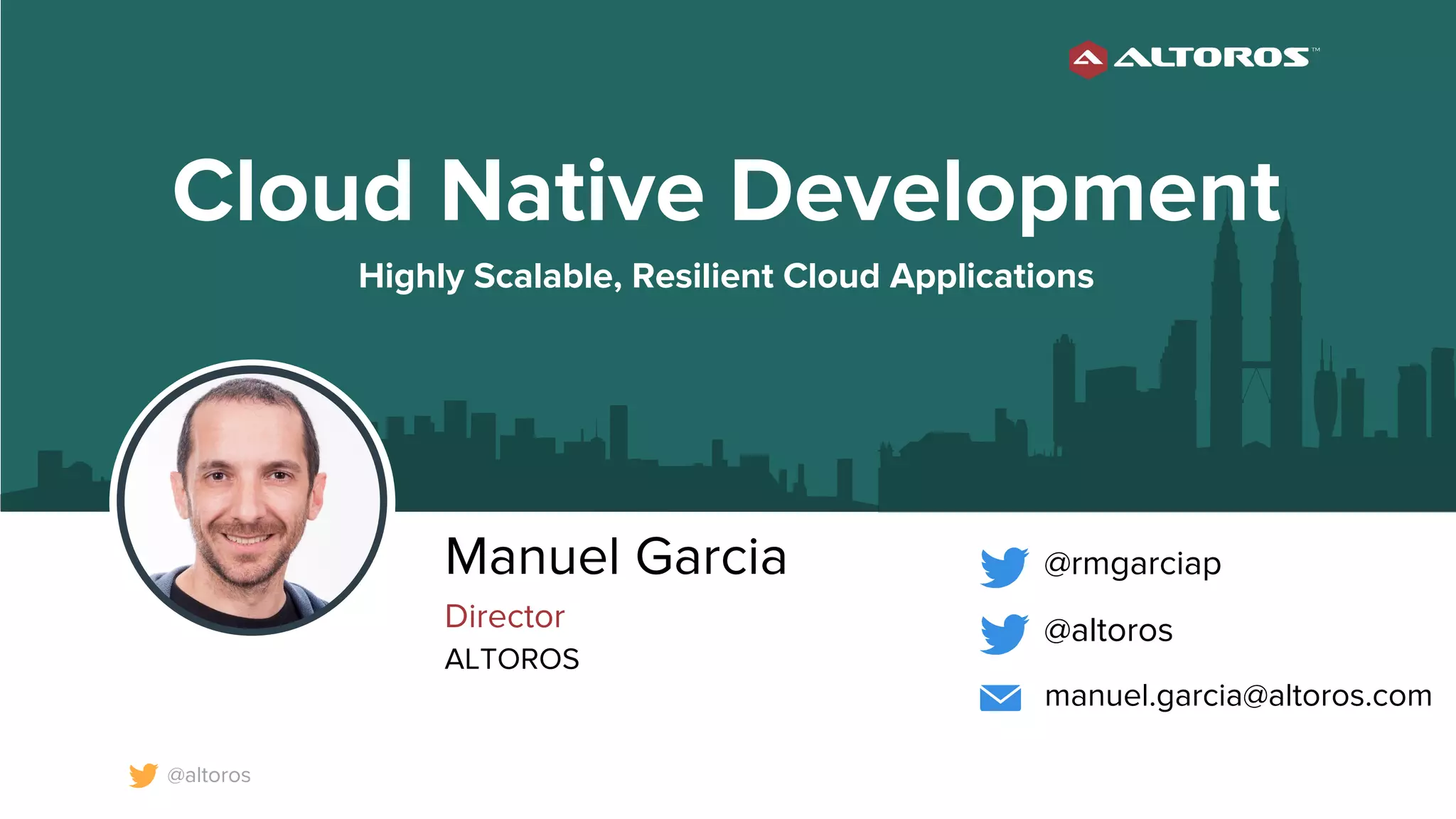 ALTOROS™

Cloud Native Development

Highly Scalable, Resilient Cloud Applications

Manuel Garcia
Director
ALTOROS

@rmgarciap
@altoros
manuel.garcia@altoros.com

@altoros